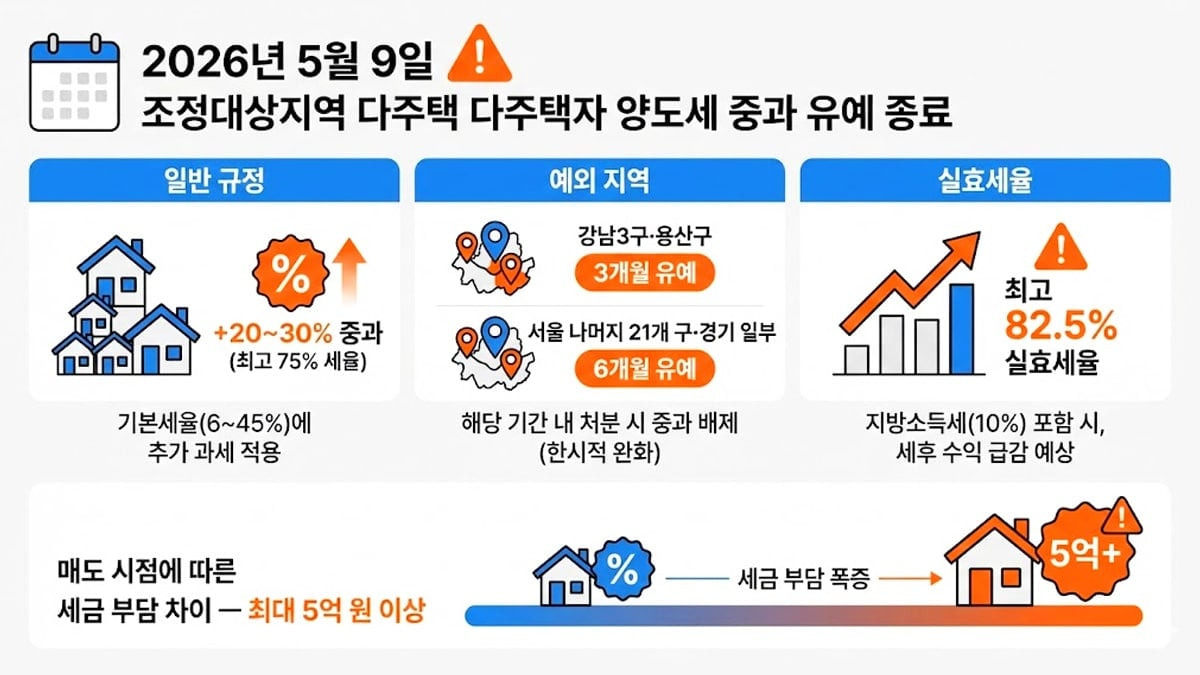 2026년 5월 9일
조정대상지역 다주택 다주택자 양도세 중과 유예 종료

일반 규정

%

+20~30% 중과
(최고 75% 세율)

기본세율(6~45%)에
추가 과세 적용

예외 지역

강남3구·용산구
3개월 유예

서울 나머지 21개 구·경기 일부
6개월 유예

해당 기간 내 처분 시 중과 배제
(한시적 완화)

실효세율

최고
82.5%
실효세율

지방소득세(10%) 포함 시,
세후 수익 급감 예상

매도 시점에 따른
세금 부담 차이 — 최대 5억 원 이상

%

세금 부담 폭증

5억+